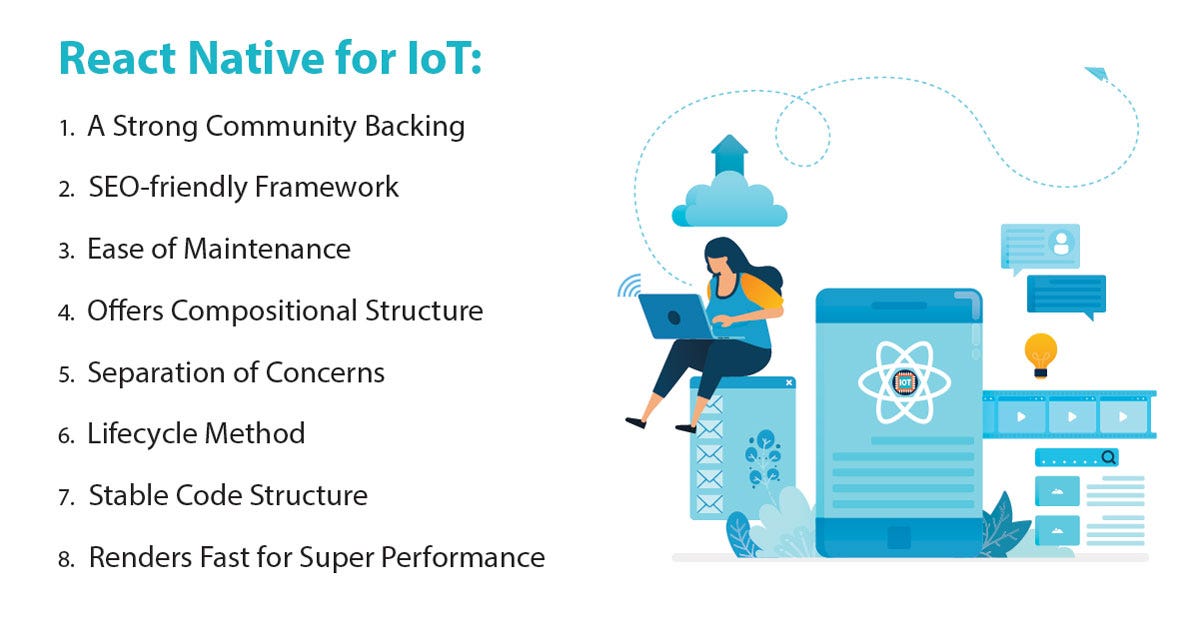 React Native for IoT:

1. A Strong Community Backing
2. SEO-friendly Framework
3. Ease of Maintenance
4. Offers Compositional Structure
5. Separation of Concerns
6. Lifecycle Method
7. Stable Code Structure
8. Renders Fast for Super Performance

IOT